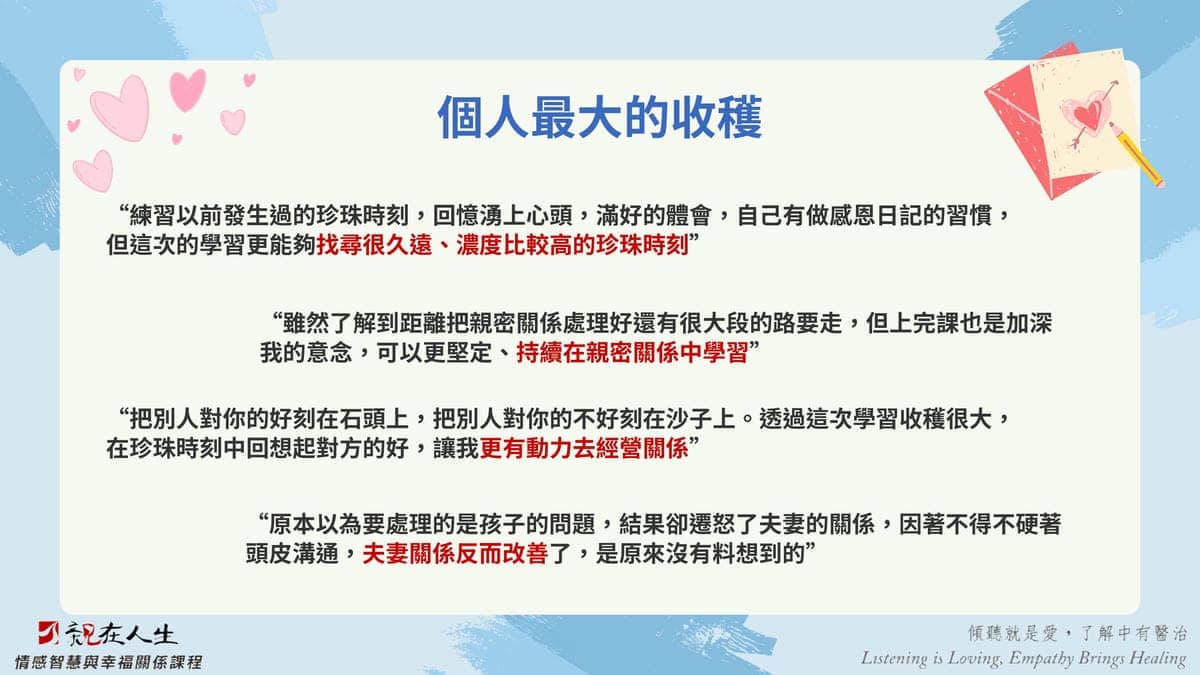 個人最大的收穫

“練習以前發生過的珍珠時刻，回憶湧上心頭，滿好的體會，自己有做感恩日記的習慣，但這次的學習更能夠找尋很久遠、濃度比較高的珍珠時刻”

“雖然了解到距離把親密關係處理好還有很大段的路要走，但上完課也是加深我的意念，可以更堅定、持續在親密關係中學習”

“把別人對你的好刻在石頭上，把別人對你的不好刻在沙子上。透過這次學習收穫很大，在珍珠時刻中回想起對方的好，讓我更有動力去經營關係”

“原本以為要處理的是孩子的問題，結果卻遷怒了夫妻的關係，因著不得不硬著頭皮溝通，夫妻關係反而改善了，是原來沒有料想到的”

親在人生
情感智慧與幸福關係課程

傾聽就是愛，了解中有醫治
Listening is Loving, Empathy Brings Healing